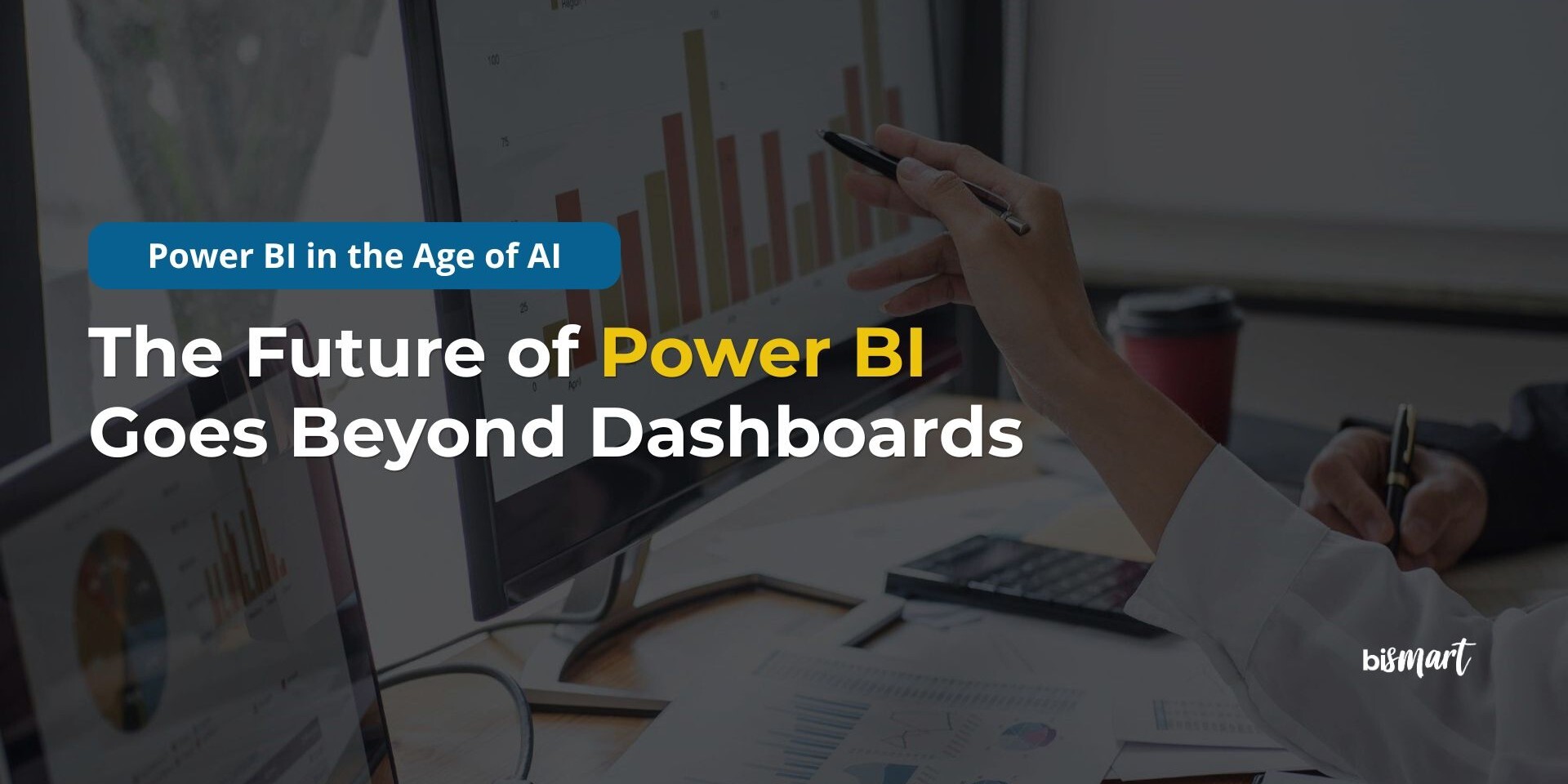 Power BI in the Age of AI

The Future of Power BI Goes Beyond Dashboards

bismart